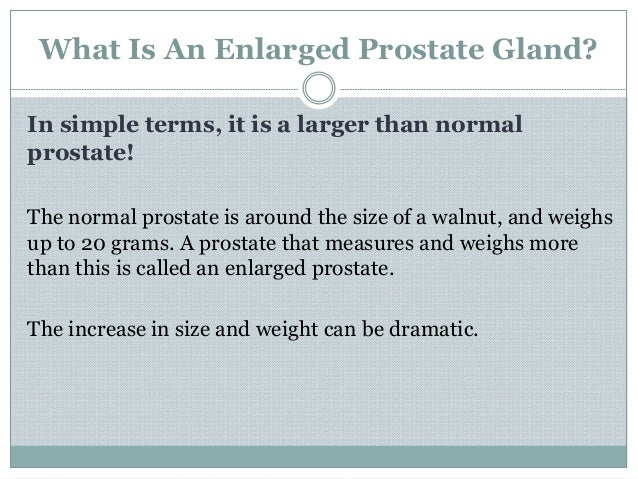 What Is An Enlarged Prostate Gland?

In simple terms, it is a larger than normal prostate!

The normal prostate is around the size of a walnut, and weighs up to 20 grams. A prostate that measures and weighs more than this is called an enlarged prostate.

The increase in size and weight can be dramatic.